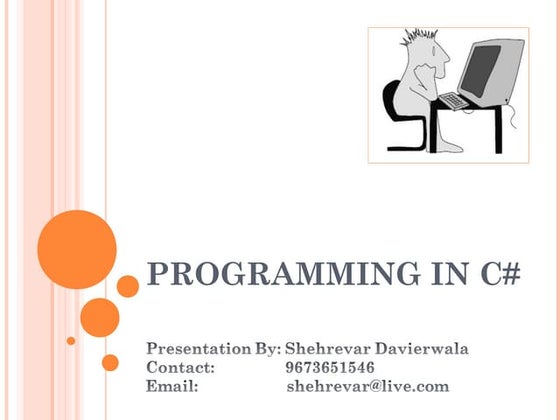 PROGRAMMING IN C#

Presentation By: Shehrevar Davierwala
Contact: 9673651546
Email: shehrevar@live.com